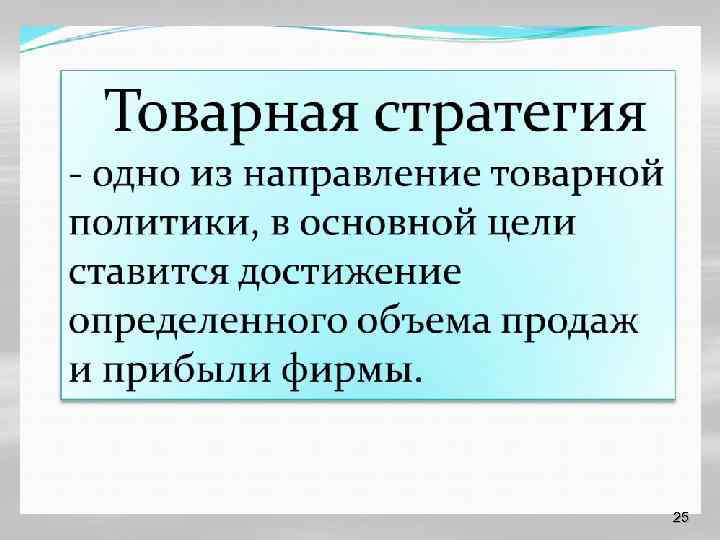 Товарная стратегия

- одно из направление товарной политики, в основной цели ставится достижение определенного объема продаж и прибыли фирмы.

25